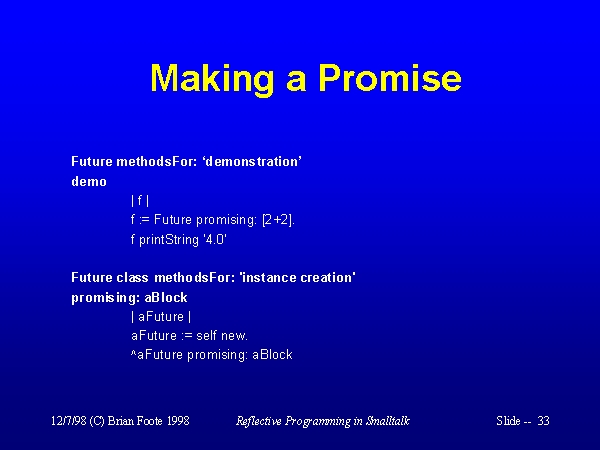 Making a Promise

Future methodsFor: ‘demonstration’
demo
| f |
f := Future promising: [2+2].
f printString '4.0'

Future class methodsFor: 'instance creation'
promising: aBlock
| aFuture |
aFuture := self new.
^aFuture promising: aBlock

12/7/98 (C) Brian Foote 1998

Reflective Programming in Smalltalk

Slide -- 33